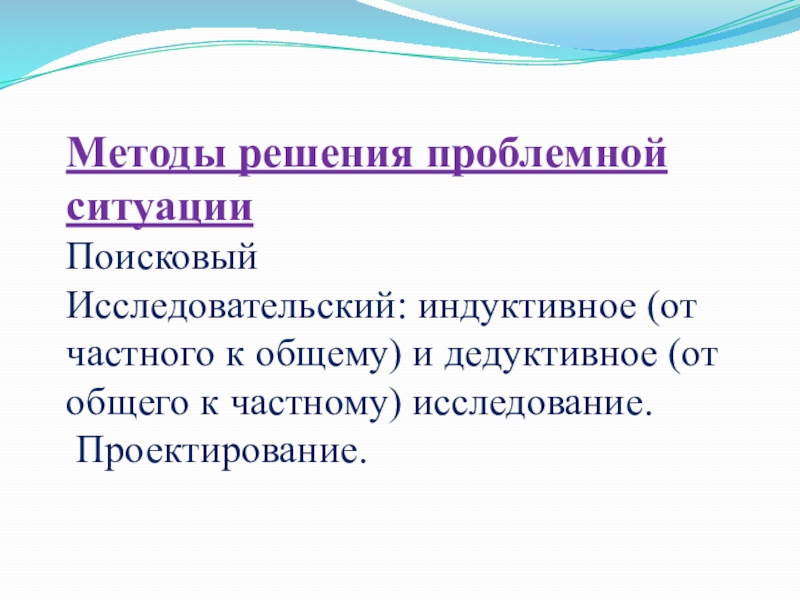 Методы решения проблемной ситуации

Поисковый

Исследовательский: индуктивное (от частного к общему) и дедуктивное (от общего к частному) исследование.

Проектирование.